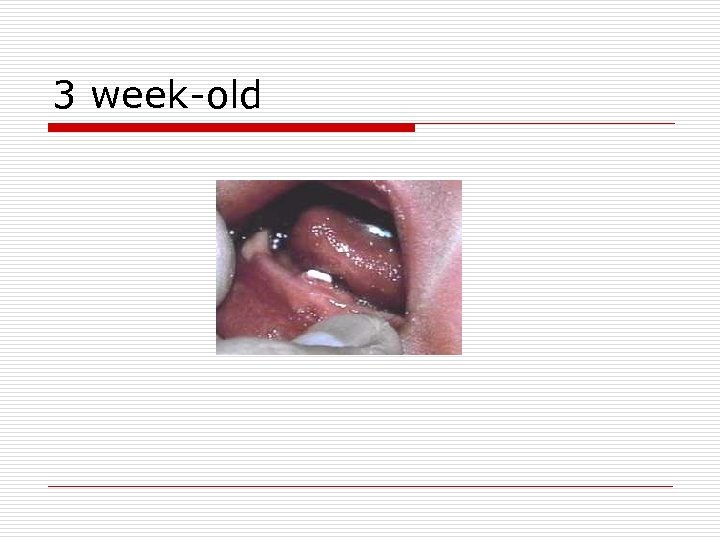 3 week-old